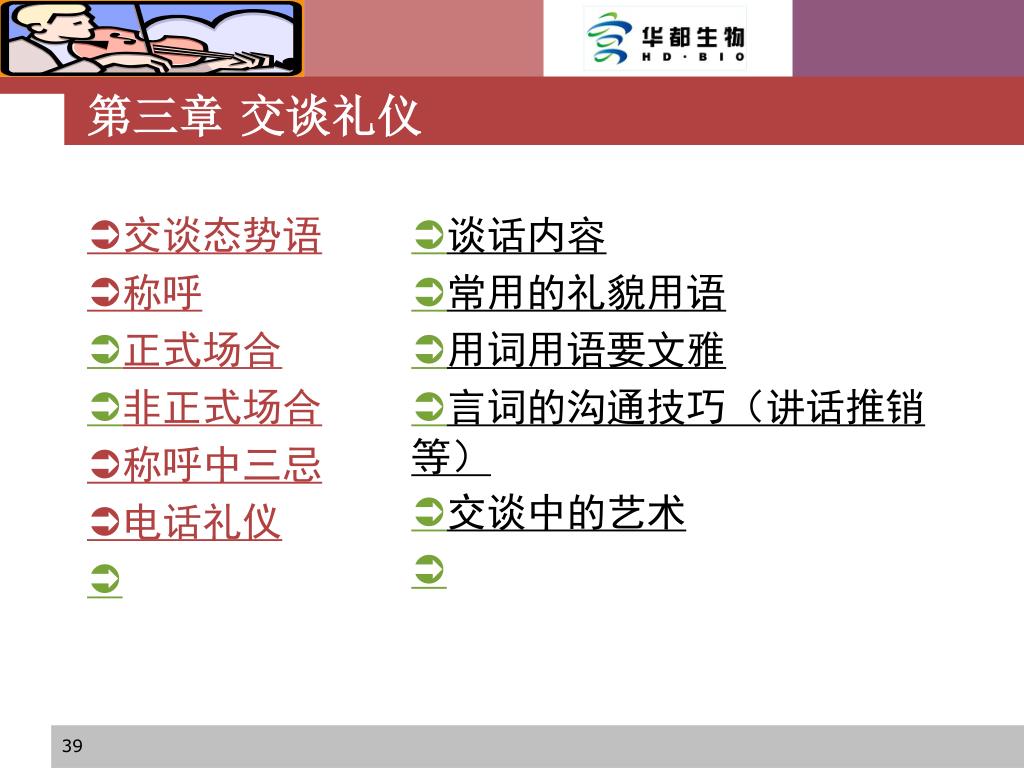 华都生物
HD·BIO

第三章 交谈礼仪

➲交谈态势语
➲称呼
➲正式场合
➲非正式场合
➲称呼中三忌
➲电话礼仪
➲

➲谈话内容
➲常用的礼貌用语
➲用词用语要文雅
➲言词的沟通技巧（讲话推销等）
➲交谈中的艺术
➲

39